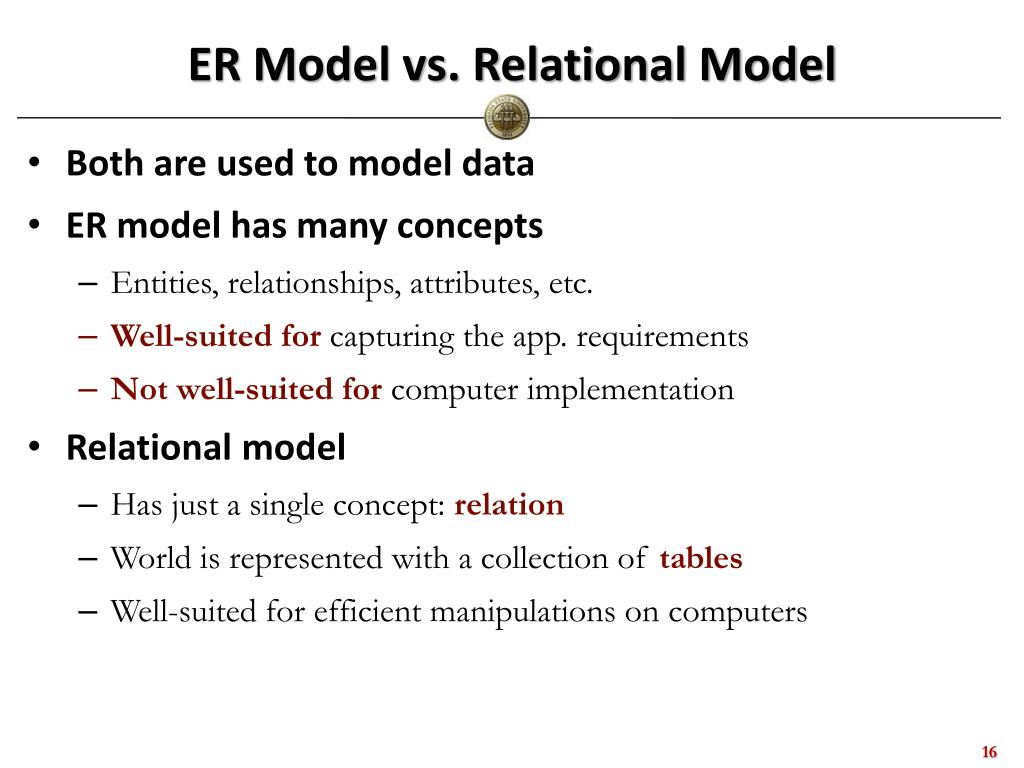 ER Model vs. Relational Model

• Both are used to model data
• ER model has many concepts
– Entities, relationships, attributes, etc.
– Well-suited for capturing the app. requirements
– Not well-suited for computer implementation
• Relational model
– Has just a single concept: relation
– World is represented with a collection of tables
– Well-suited for efficient manipulations on computers

16